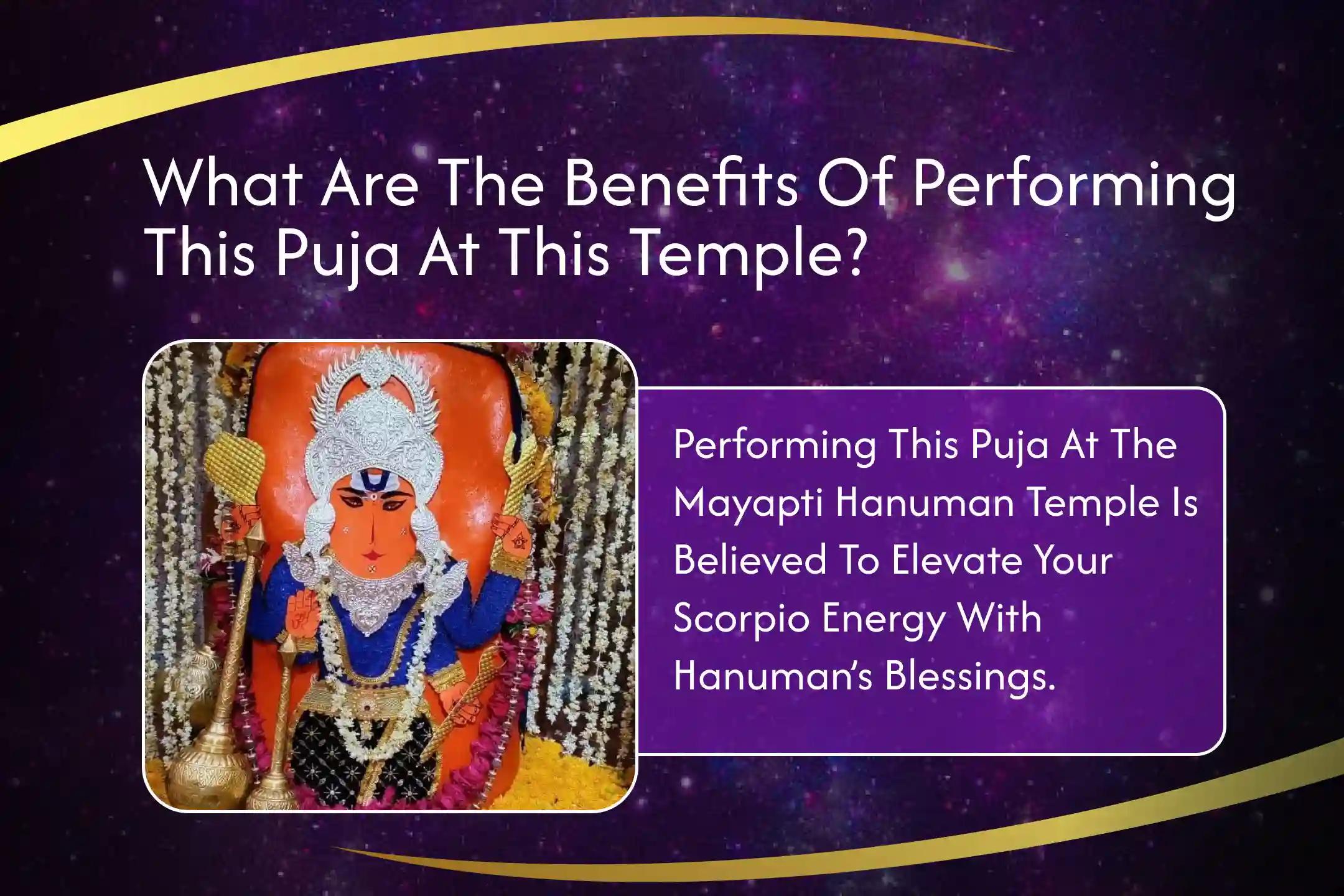 What Are The Benefits Of Performing This Puja At This Temple?

Performing This Puja At The Mayapti Hanuman Temple Is Believed To Elevate Your Scorpio Energy With Hanuman's Blessings.